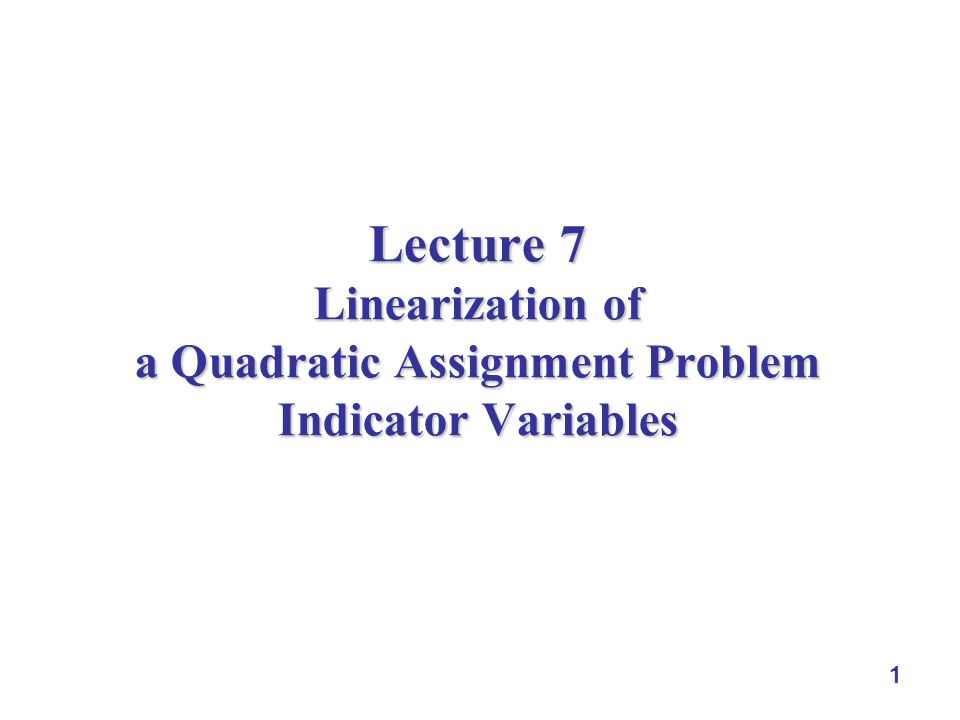 Lecture 7
Linearization of
a Quadratic Assignment Problem
Indicator Variables

1